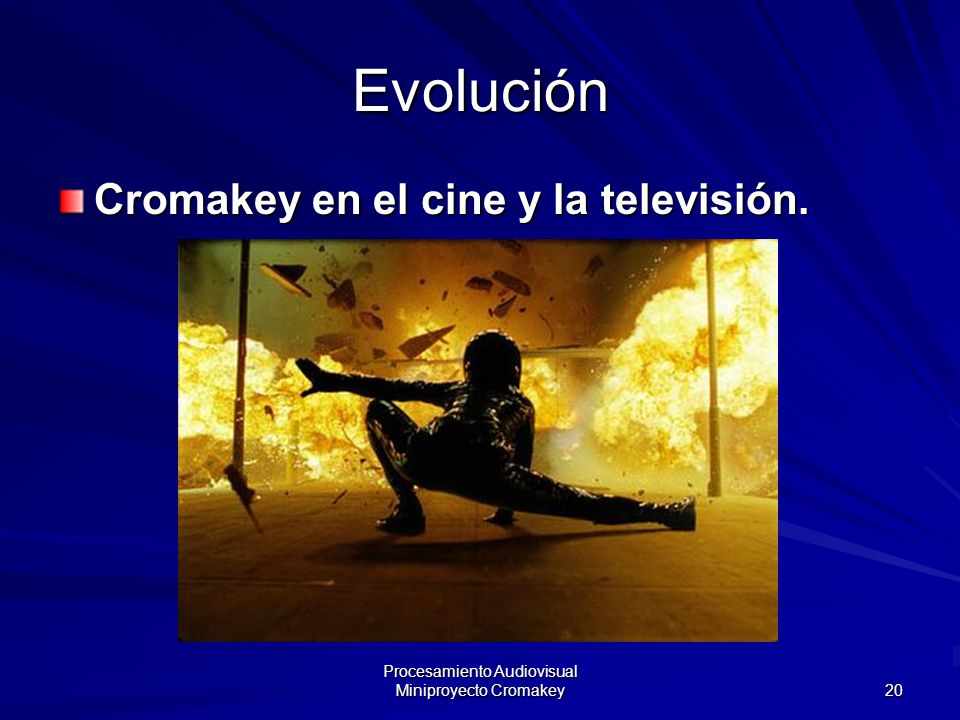 Evolución

Cromakey en el cine y la televisión.

Procesamiento Audiovisual
Miniproyecto Cromakey

20